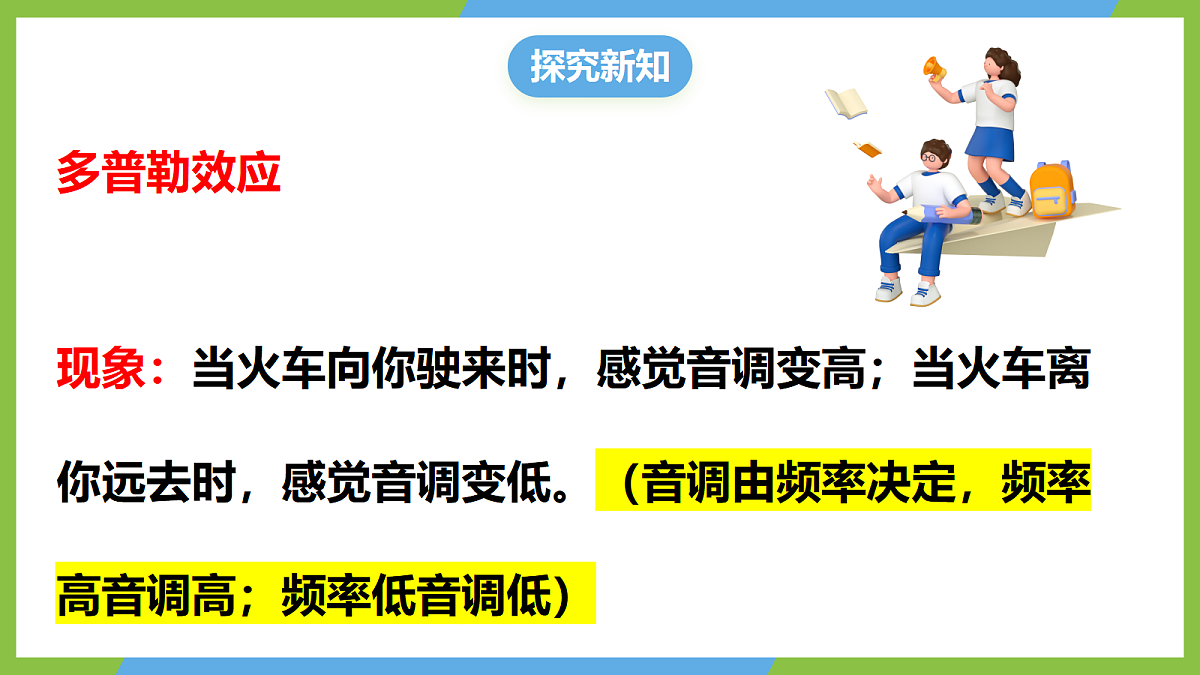 探究新知

多普勒效应

现象：当火车向你驶来时，感觉音调变高；当火车离你远去时，感觉音调变低。（音调由频率决定，频率高音调高；频率低音调低）